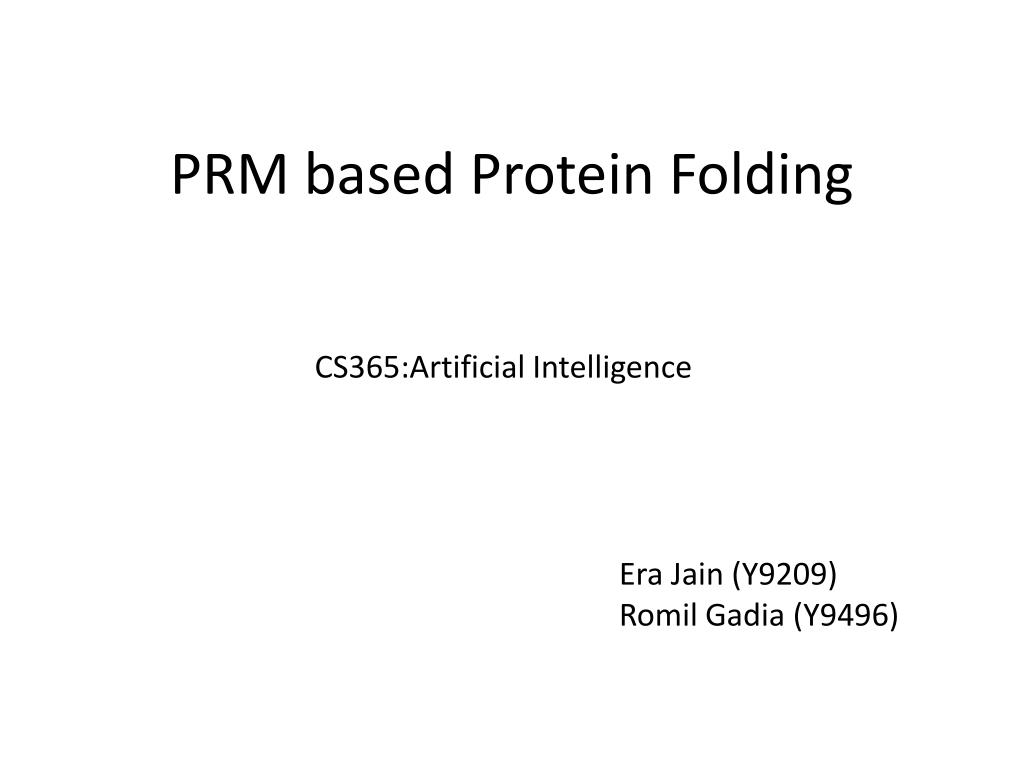 PRM based Protein Folding

CS365:Artificial Intelligence

Era Jain (Y9209)
Romil Gadia (Y9496)